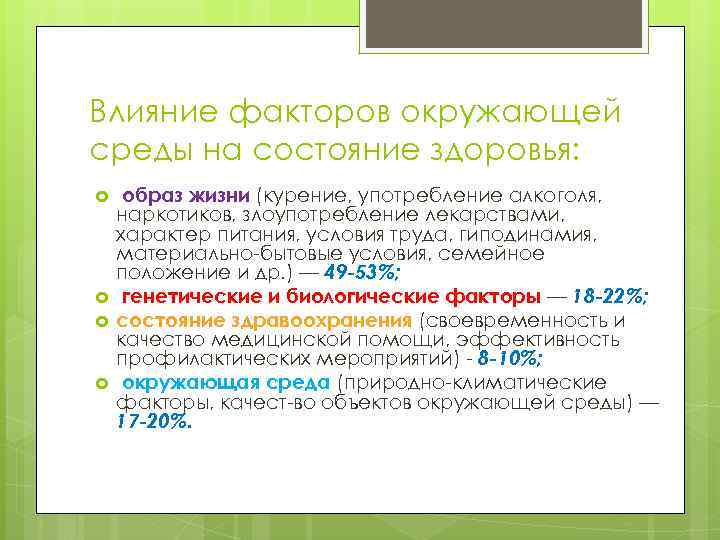 Влияние факторов окружающей среды на состояние здоровья:

образ жизни (курение, употребление алкоголя, наркотиков, злоупотребление лекарствами, характер питания, условия труда, гиподинамия, материально-бытовые условия, семейное положение и др.) — 49-53%;

генетические и биологические факторы — 18-22%;

состояние здравоохранения (своевременность и качество медицинской помощи, эффективность профилактических мероприятий) - 8-10%;

окружающая среда (природно-климатические факторы, качест-во объектов окружающей среды) — 17-20%.